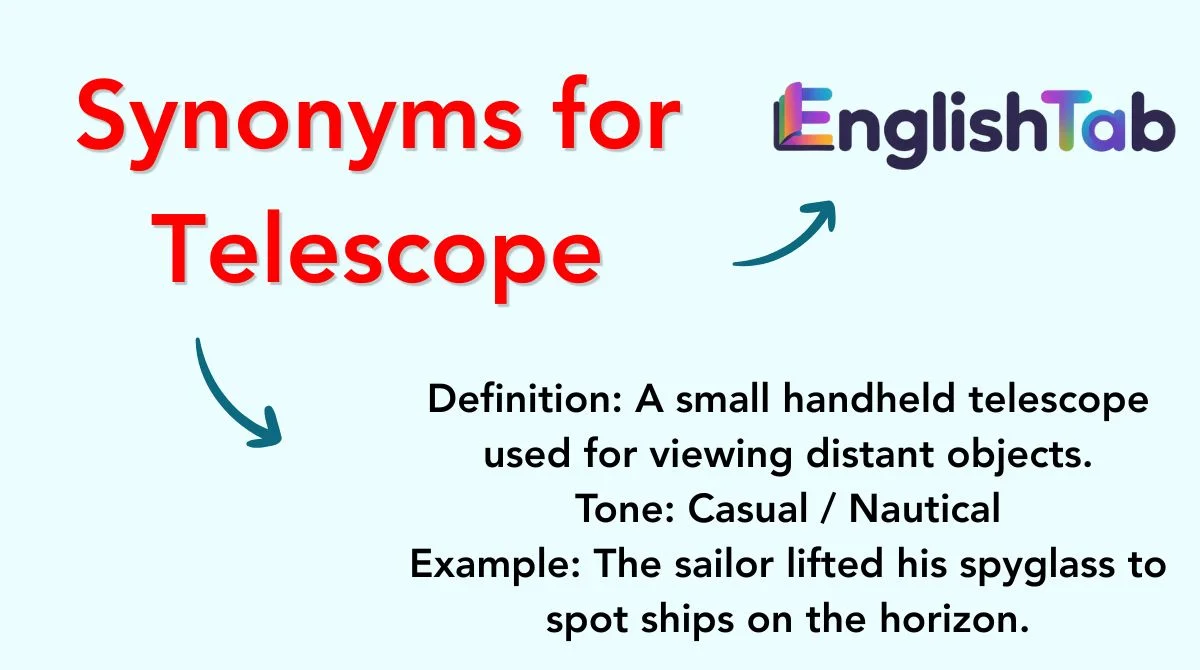 Synonyms for Telescope

EnglishTab

Definition: A small handheld telescope used for viewing distant objects.
Tone: Casual / Nautical
Example: The sailor lifted his spyglass to spot ships on the horizon.